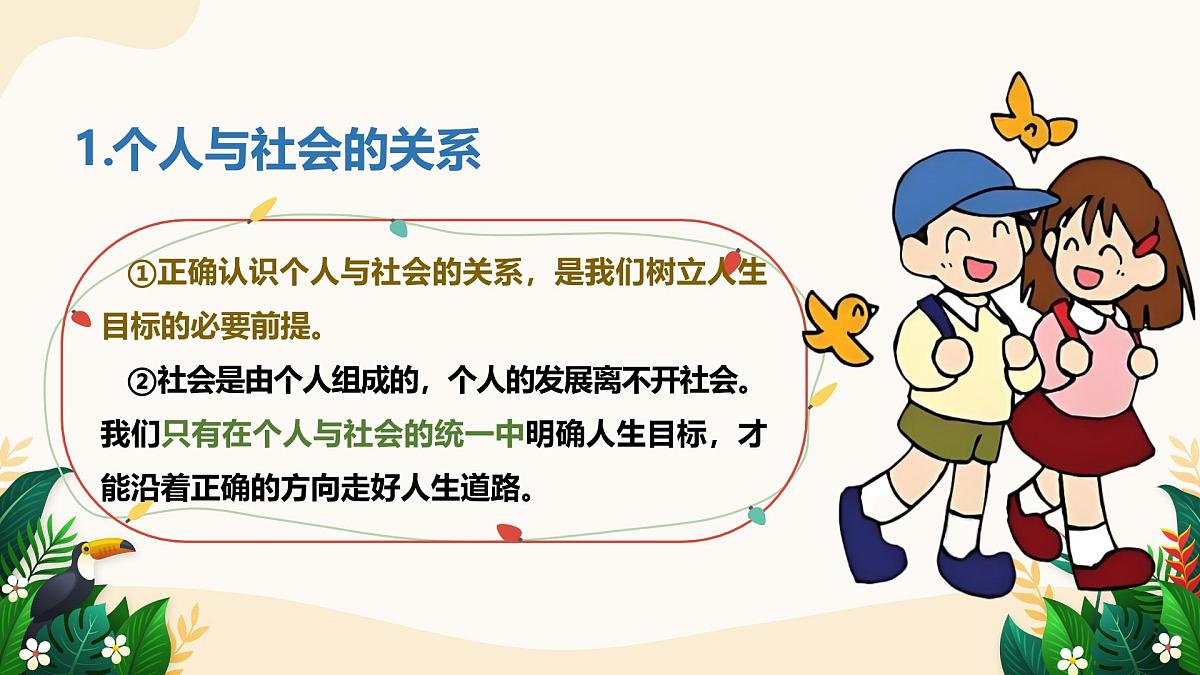 1.个人与社会的关系

①正确认识个人与社会的关系，是我们树立人生目标的必要前提。

②社会是由个人组成的，个人的发展离不开社会。我们只有在个人与社会的统一中明确人生目标，才能沿着正确的方向走好人生道路。